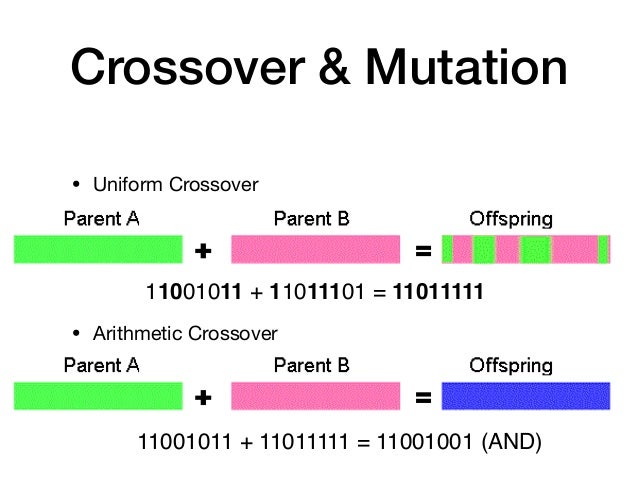 Crossover & Mutation

• Uniform Crossover

Parent A

+

Parent B

=

Offspring

11001011 + 11011101 = 11011111

• Arithmetic Crossover

Parent A

+

Parent B

=

Offspring

11001011 + 11011111 = 11001001 (AND)